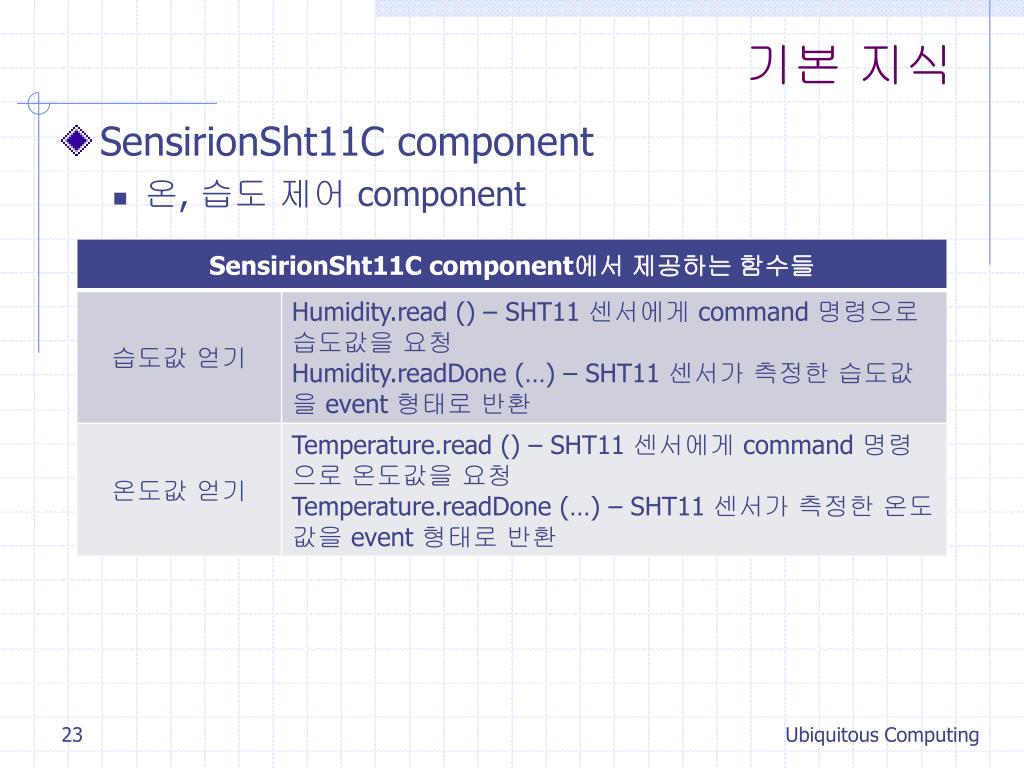 기본 지식

SensirionSht11C component

온, 습도 제어 component

| SensirionSht11C component에서 제공하는 함수들 | |
|---|---|
| 습도값 얻기 | Humidity.read () – SHT11 센서에게 command 명령으로 습도값을 요청 Humidity.readDone (…) – SHT11 센서가 측정한 습도값을 event 형태로 반환 |
| 온도값 얻기 | Temperature.read () – SHT11 센서에게 command 명령으로 온도값을 요청 Temperature.readDone (…) – SHT11 센서가 측정한 온도값을 event 형태로 반환 |

23

Ubiquitous Computing